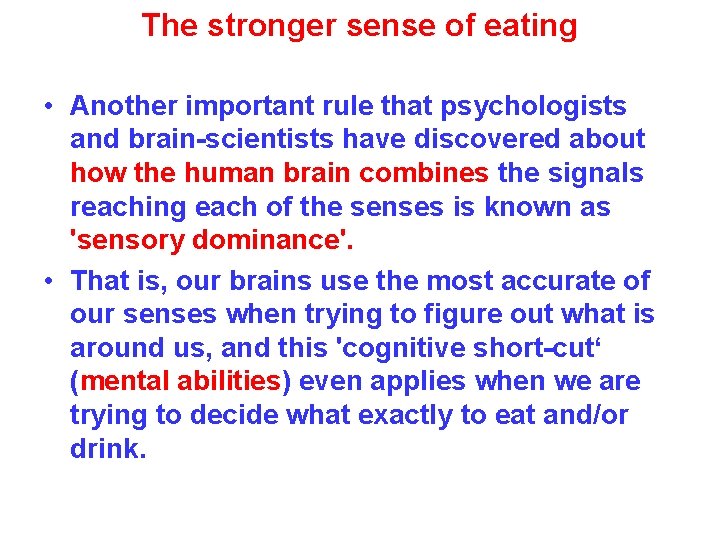 The stronger sense of eating

• Another important rule that psychologists and brain-scientists have discovered about how the human brain combines the signals reaching each of the senses is known as 'sensory dominance'.

• That is, our brains use the most accurate of our senses when trying to figure out what is around us, and this 'cognitive short-cut‘ (mental abilities) even applies when we are trying to decide what exactly to eat and/or drink.